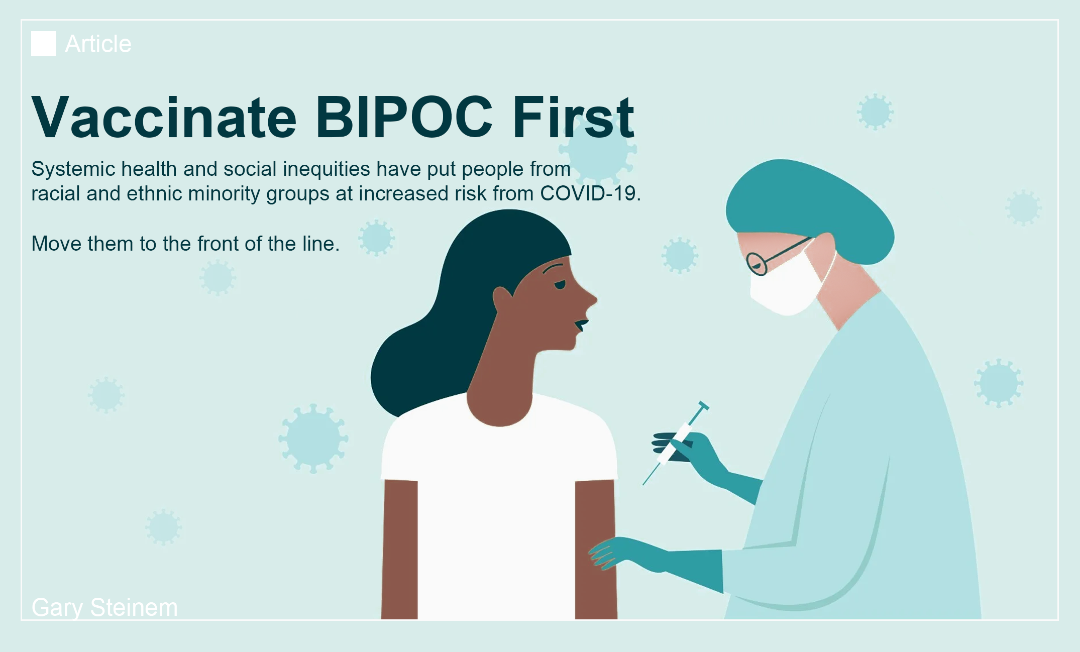 Article

Vaccinate BIPOC First

Systemic health and social inequities have put people from racial and ethnic minority groups at increased risk from COVID-19.

Move them to the front of the line.

Gary Steinem